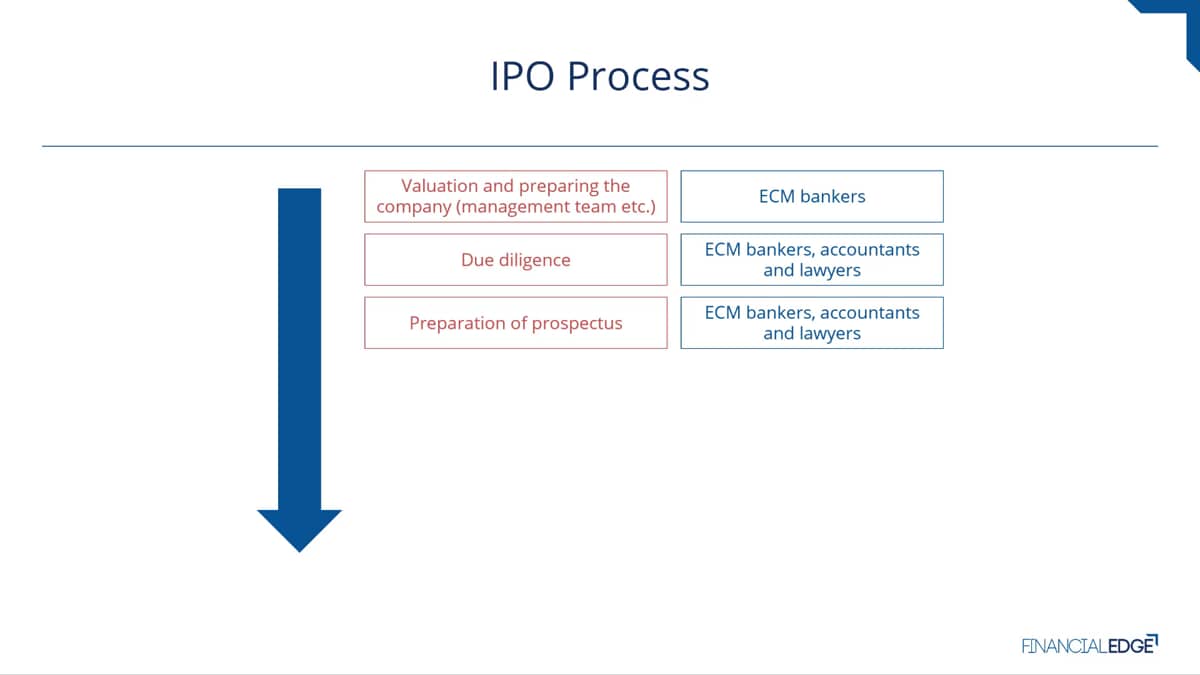 IPO Process

Valuation and preparing the company (management team etc.)

ECM bankers

Due diligence

ECM bankers, accountants and lawyers

Preparation of prospectus

ECM bankers, accountants and lawyers

FINANCIALEDGE